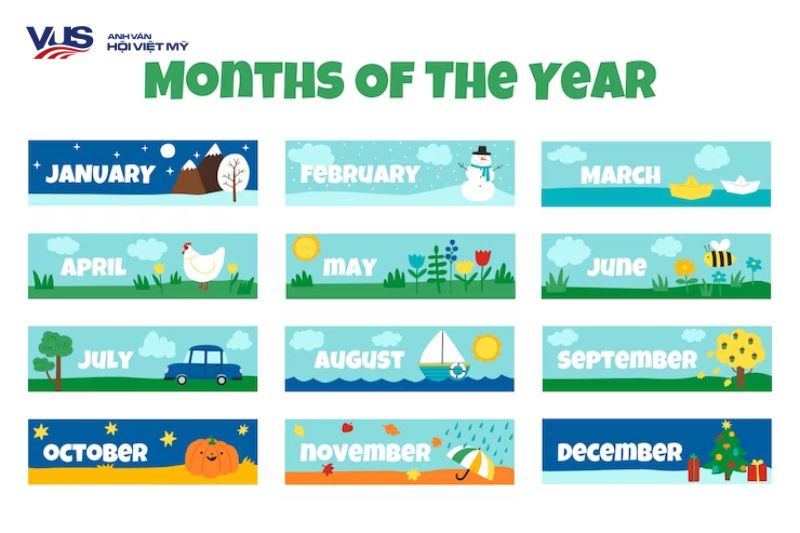 VUS ANH VĂN HỘI VIỆT MỸ

MONTHS OF THE YEAR

JANUARY

FEBRUARY

MARCH

APRIL

MAY

JUNE

JULY

AUGUST

SEPTEMBER

OCTOBER

NOVEMBER

DECEMBER